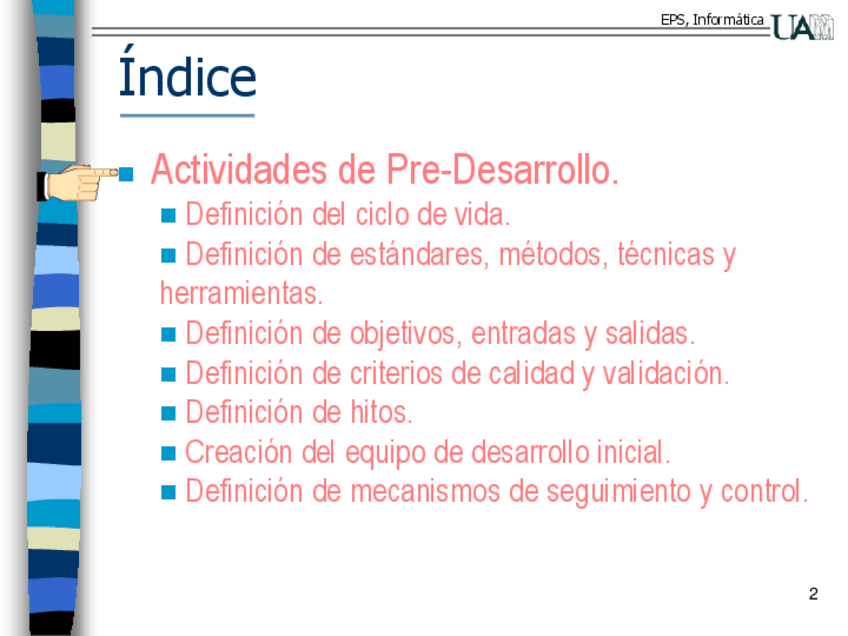 EPS, Informática UA

Índice

Actividades de Pre-Desarrollo.

Definición del ciclo de vida.

Definición de estándares, métodos, técnicas y herramientas.

Definición de objetivos, entradas y salidas.

Definición de criterios de calidad y validación.

Definición de hitos.

Creación del equipo de desarrollo inicial.

Definición de mecanismos de seguimiento y control.

2